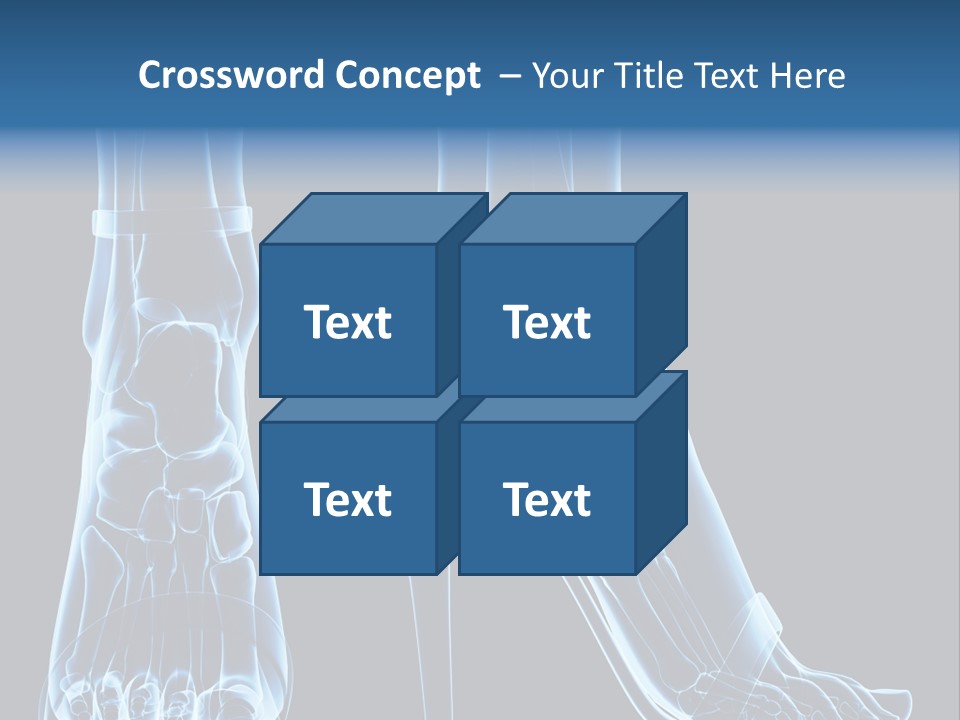 Crossword Concept – Your Title Text Here

Text

Text

Text

Text